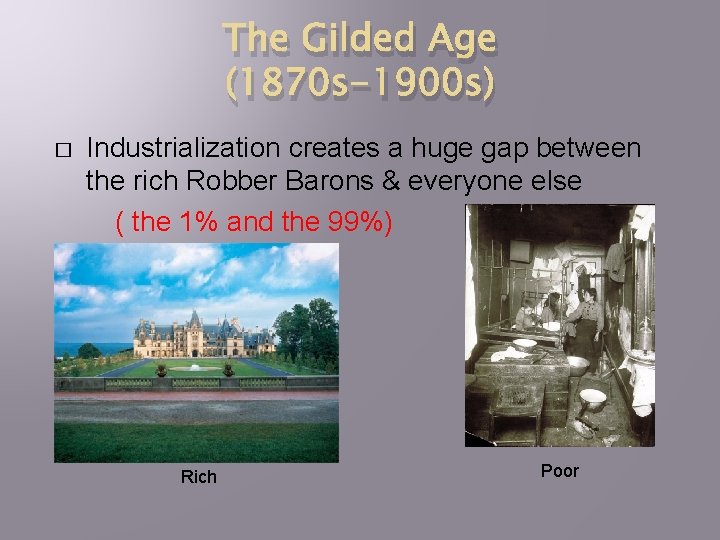 The Gilded Age
(1870s-1900s)

□ Industrialization creates a huge gap between the rich Robber Barons & everyone else

( the 1% and the 99%)

Rich

Poor